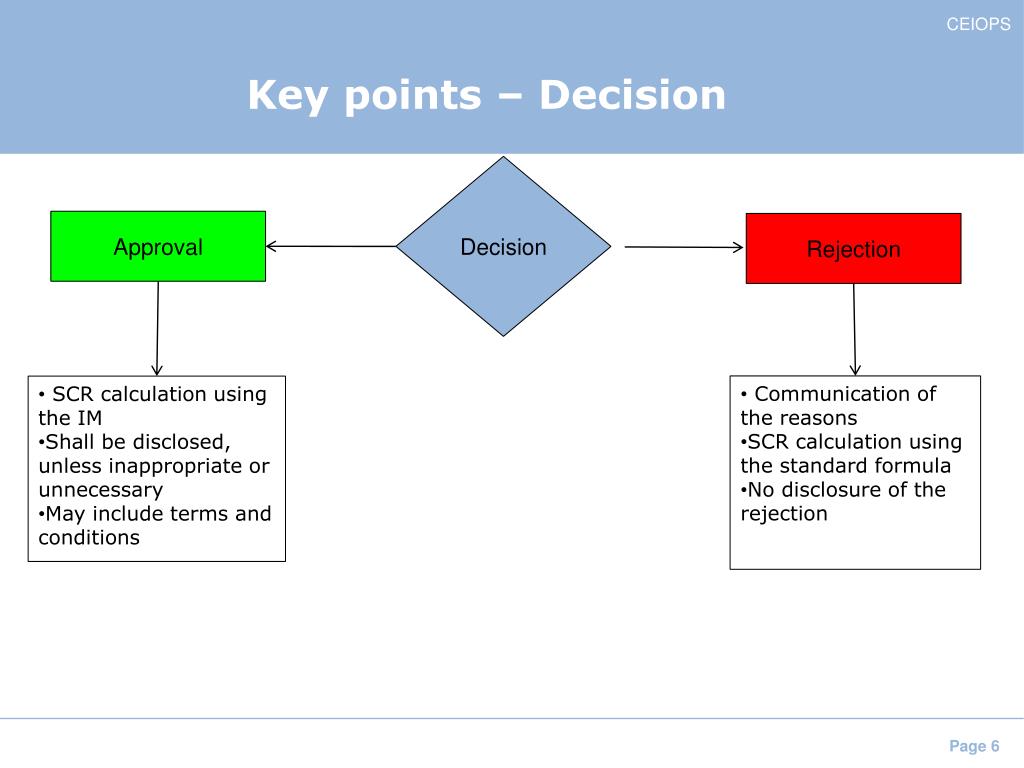 CEIOPS

Key points – Decision

Approval

Decision

Rejection

• SCR calculation using the IM
•Shall be disclosed, unless inappropriate or unnecessary
•May include terms and conditions

• Communication of the reasons
•SCR calculation using the standard formula
•No disclosure of the rejection

Page 6